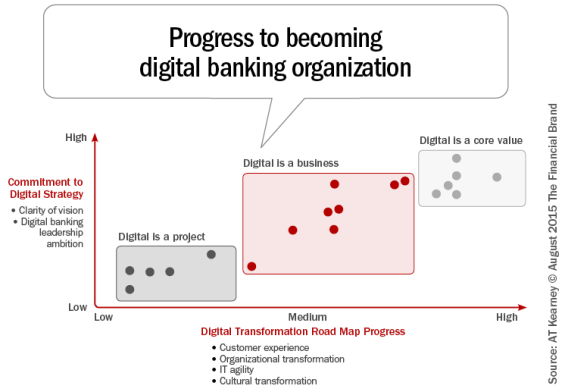 Progress to becoming digital banking organization

High

Commitment to Digital Strategy
• Clarity of vision
• Digital banking leadership ambition

Low

Digital is a project

Digital is a business

Digital is a core value

Low

Medium

High

Digital Transformation Road Map Progress
• Customer experience
• Organizational transformation
• IT agility
• Cultural transformation

Source: AT Kearney © August 2015 The Financial Brand